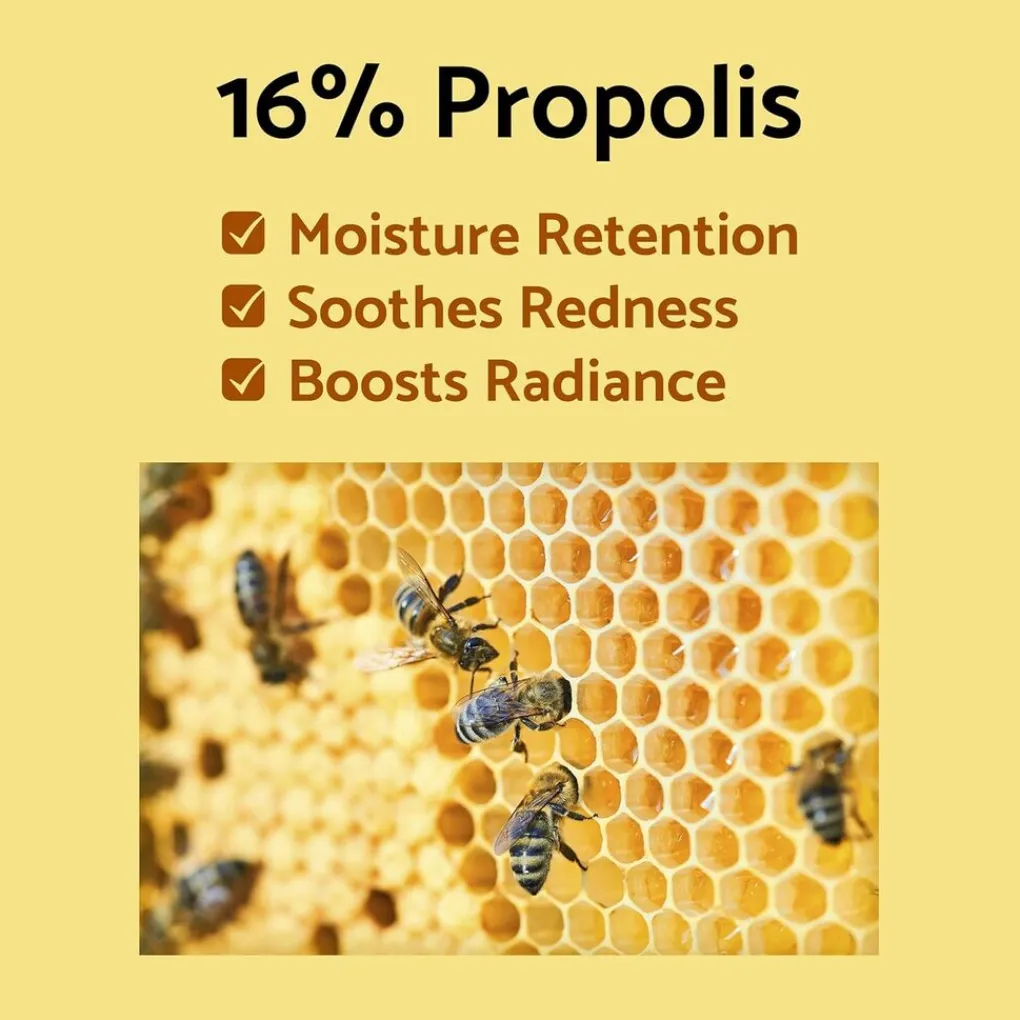 16% Propolis

☑ Moisture Retention
☑ Soothes Redness
☑ Boosts Radiance